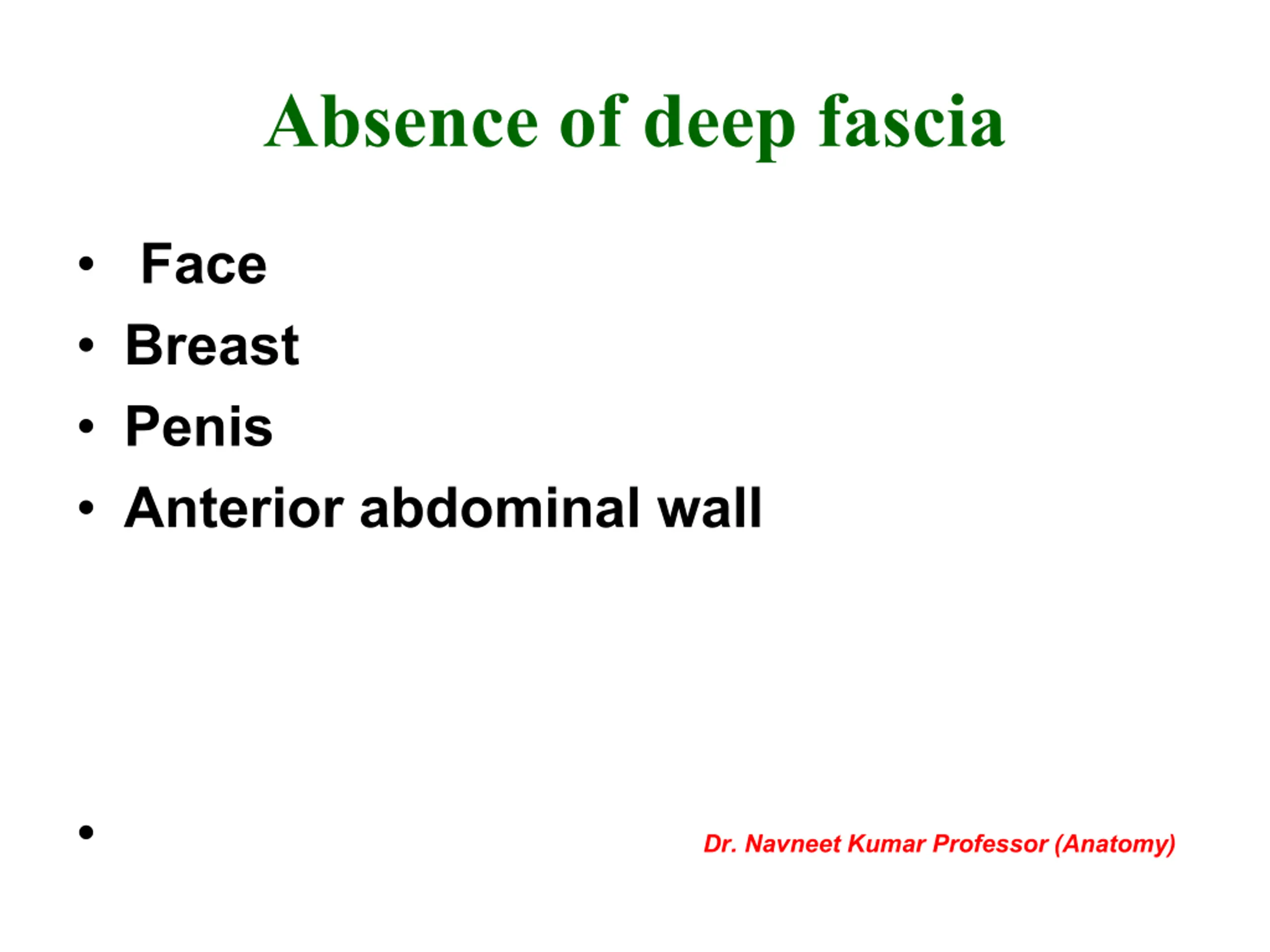 Absence of deep fascia

• Face
• Breast
• Penis
• Anterior abdominal wall

•

Dr. Navneet Kumar Professor (Anatomy)